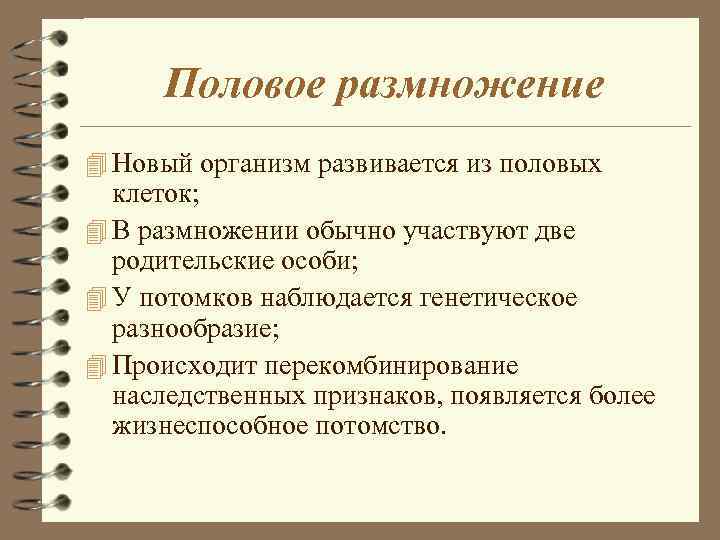 Половое размножение

Новый организм развивается из половых клеток;

В размножении обычно участвуют две родительские особи;

У потомков наблюдается генетическое разнообразие;

Происходит перекомбинирование наследственных признаков, появляется более жизнеспособное потомство.